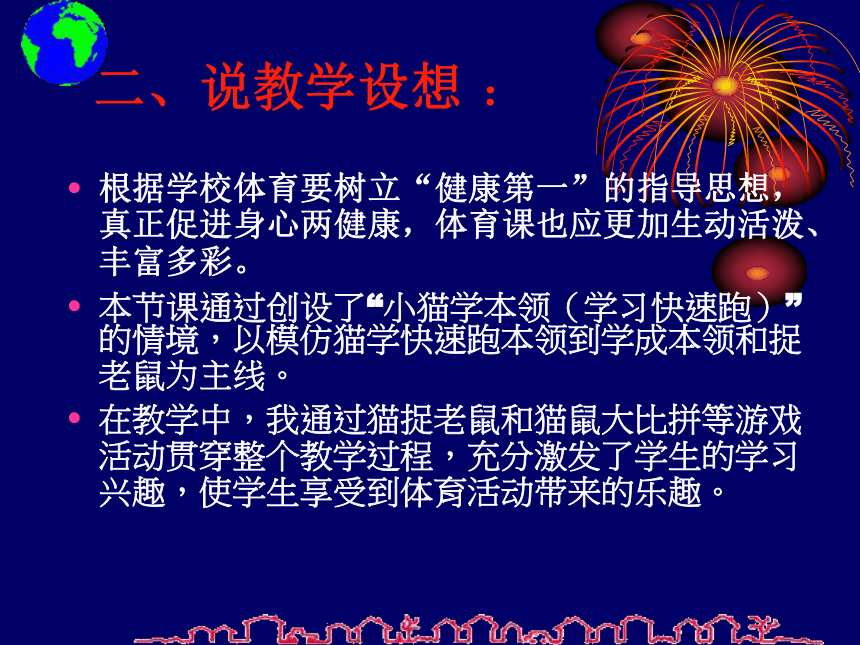 二、说教学设想：

• 根据学校体育要树立“健康第一”的指导思想，真正促进身心两健康，体育课也应更加生动活泼、丰富多彩。

• 本节课通过创设了“小猫学本领（学习快速跑）”的情境，以模仿猫学快速跑本领到学成本领和捉老鼠为主线。

• 在教学中，我通过猫捉老鼠和猫鼠大比拼等游戏活动贯穿整个教学过程，充分激发了学生的学习兴趣，使学生享受到体育活动带来的乐趣。